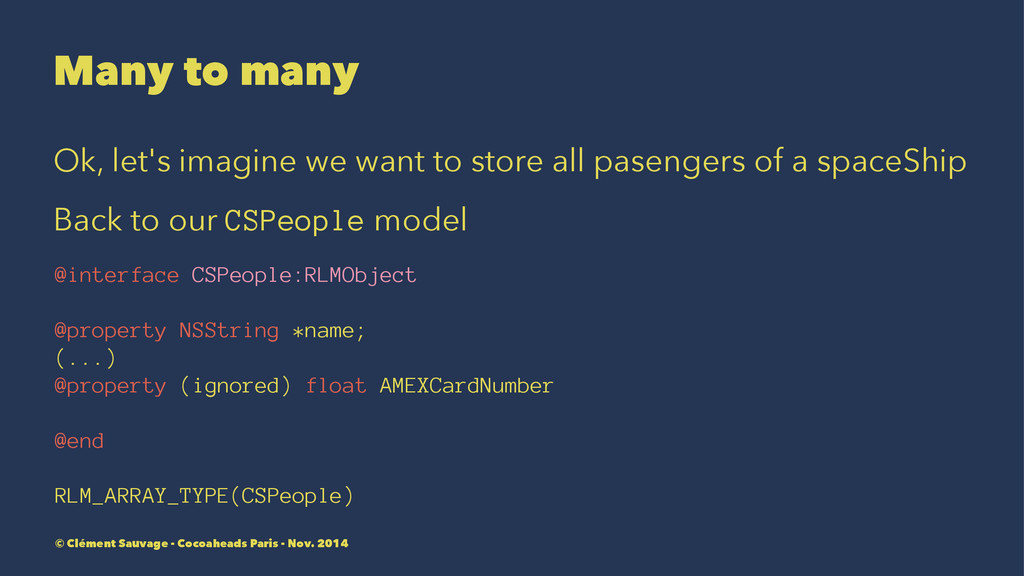 Many to many

Ok, let's imagine we want to store all pasengers of a spaceShip

Back to our CSPeople model

@interface CSPeople:RLMObject

@property NSString *name;
(...)
@property (ignored) float AMEXCardNumber

@end

RLM_ARRAY_TYPE(CSPeople)

© Clément Sauvage - Cocoaheads Paris - Nov. 2014